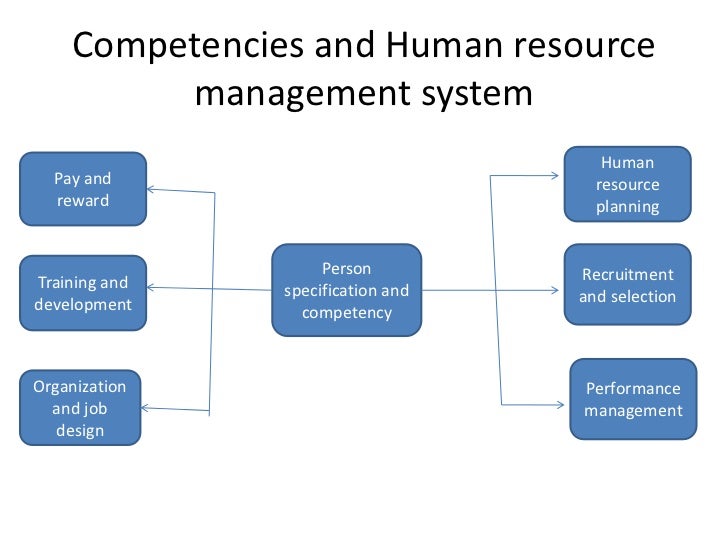 Competencies and Human resource management system

Pay and reward

Training and development

Organization and job design

Person specification and competency

Human resource planning

Recruitment and selection

Performance management